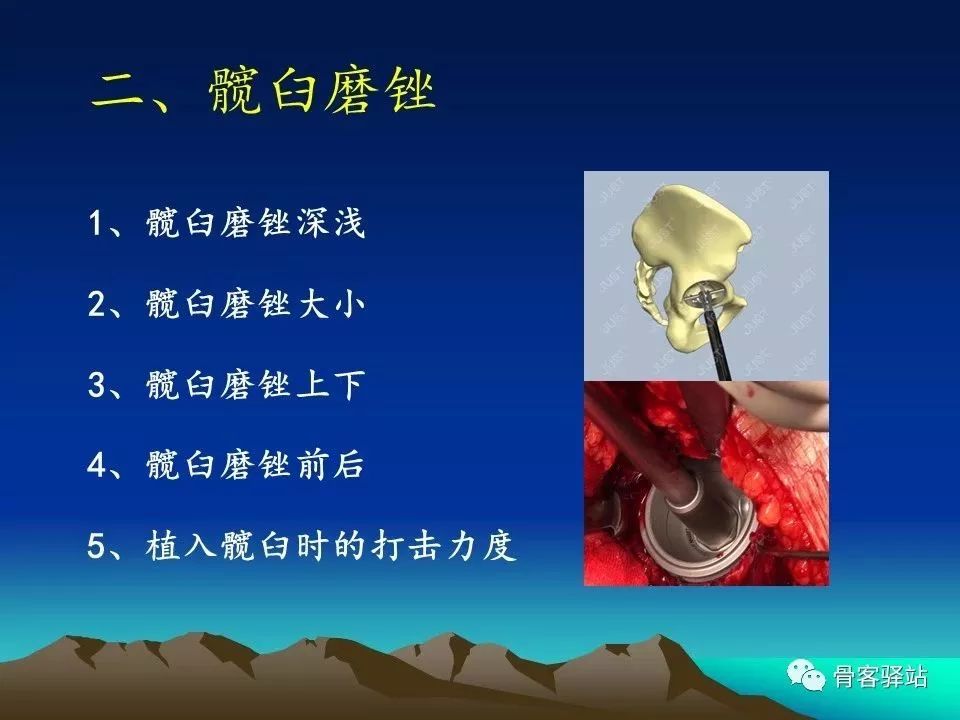 二、髋臼磨锉

1、髋臼磨锉深浅

2、髋臼磨锉大小

3、髋臼磨锉上下

4、髋臼磨锉前后

5、植入髋臼时的打击力度

骨客驿站